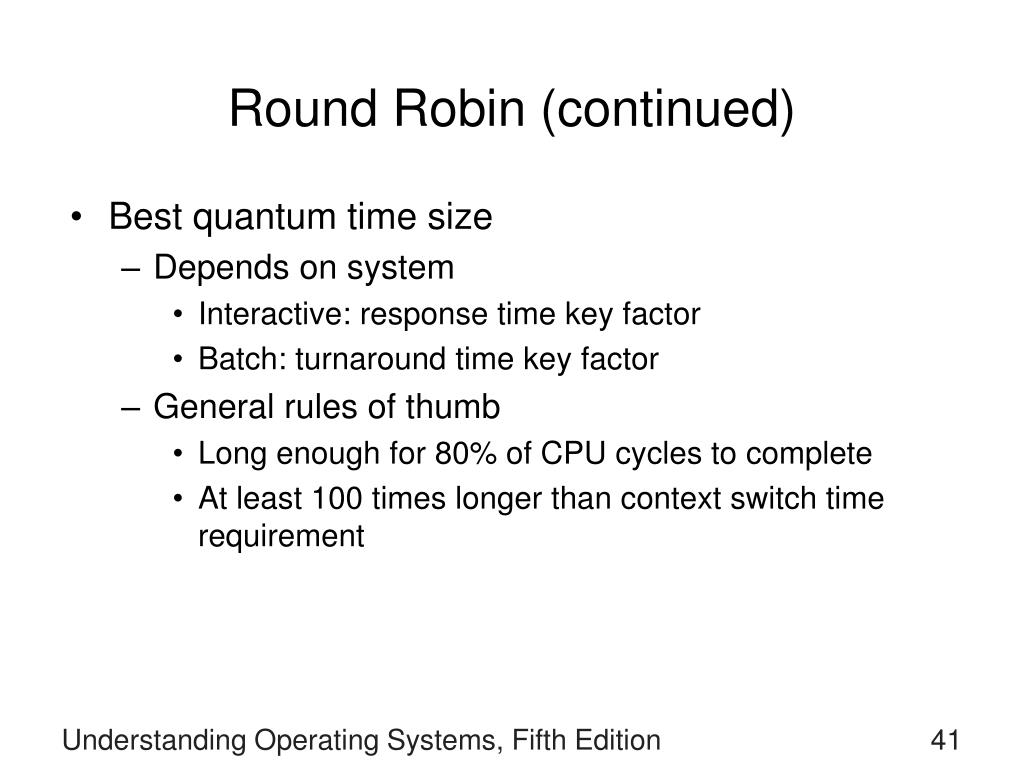 Round Robin (continued)

• Best quantum time size
– Depends on system
• Interactive: response time key factor
• Batch: turnaround time key factor
– General rules of thumb
• Long enough for 80% of CPU cycles to complete
• At least 100 times longer than context switch time requirement

Understanding Operating Systems, Fifth Edition

41